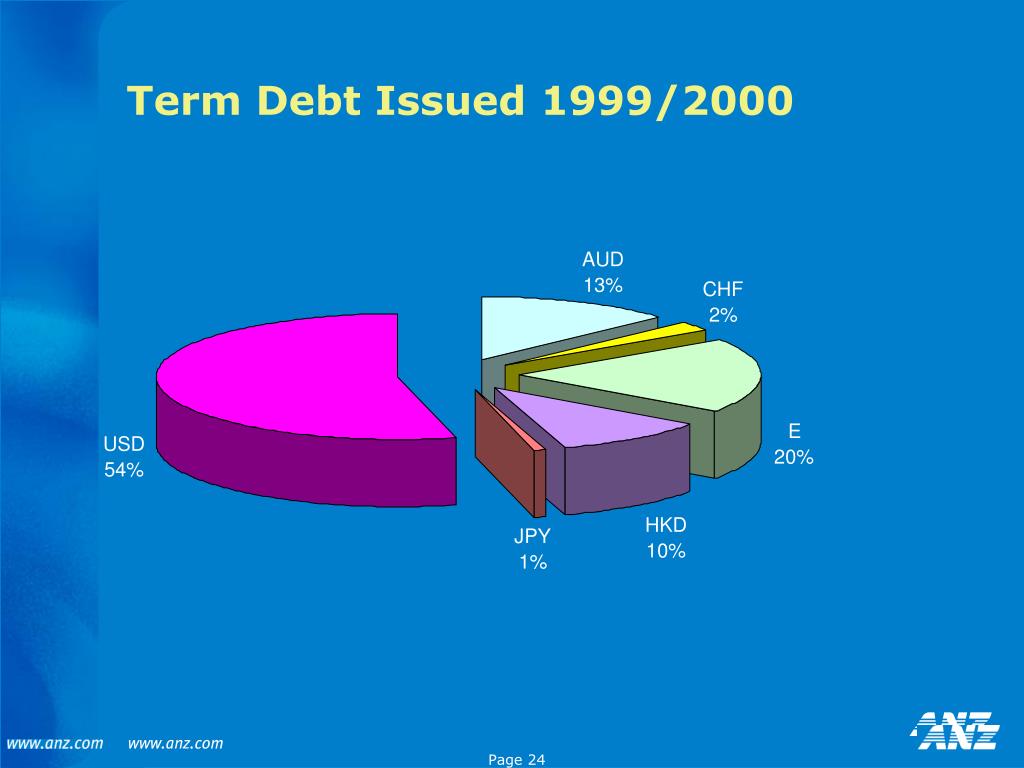 Term Debt Issued 1999/2000

AUD
13%

CHF
2%

E
20%

HKD
10%

JPY
1%

USD
54%

www.anz.com www.anz.com

Page 24

ANZ